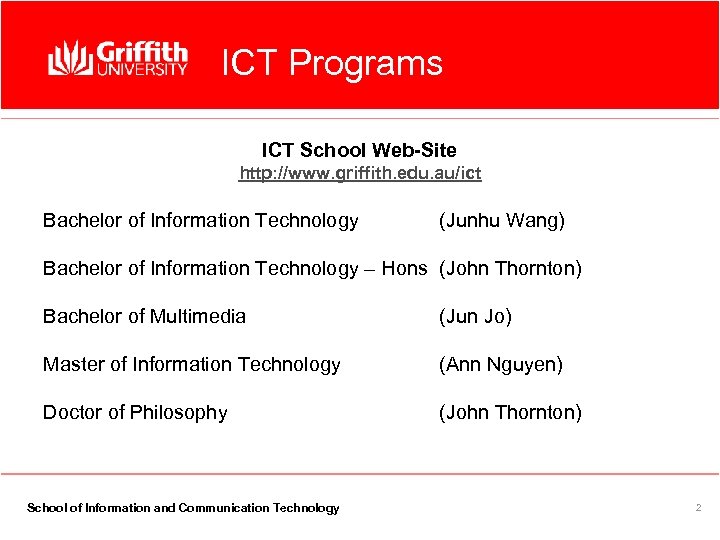 Griffith UNIVERSITY

ICT Programs

ICT School Web-Site
http://www.griffith.edu.au/ict

Bachelor of Information Technology (Junhu Wang)

Bachelor of Information Technology – Hons (John Thornton)

Bachelor of Multimedia (Jun Jo)

Master of Information Technology (Ann Nguyen)

Doctor of Philosophy (John Thornton)

School of Information and Communication Technology

2